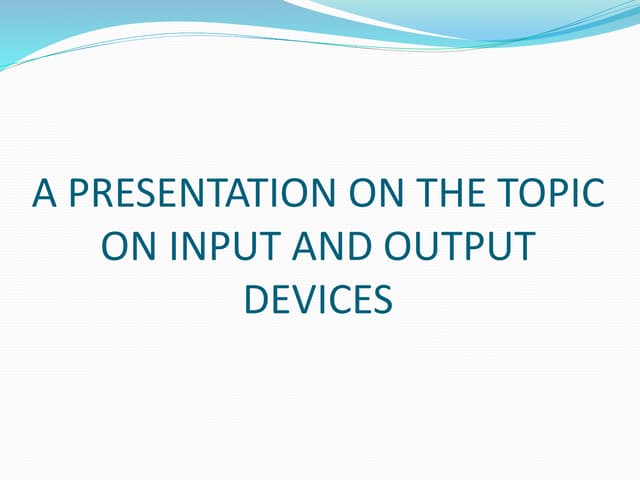 A PRESENTATION ON THE TOPIC ON INPUT AND OUTPUT DEVICES